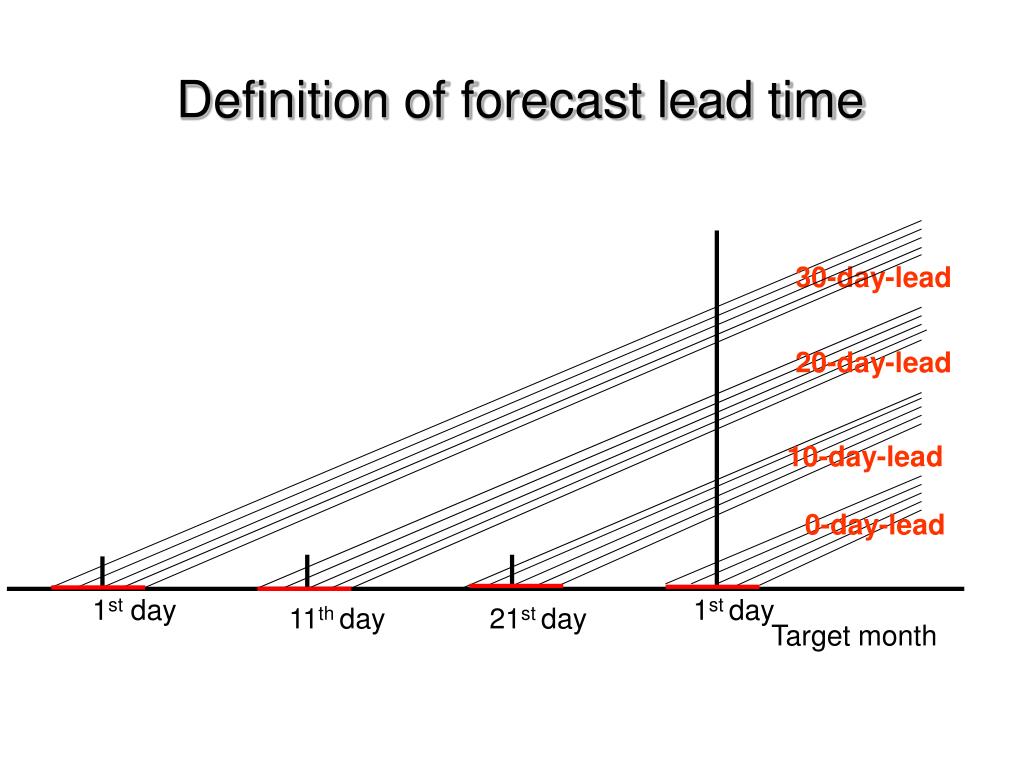 Definition of forecast lead time

30-day-lead

20-day-lead

10-day-lead

0-day-lead

1$^{st}$ day

11$^{th}$ day

21$^{st}$ day

1$^{st}$ day
Target month